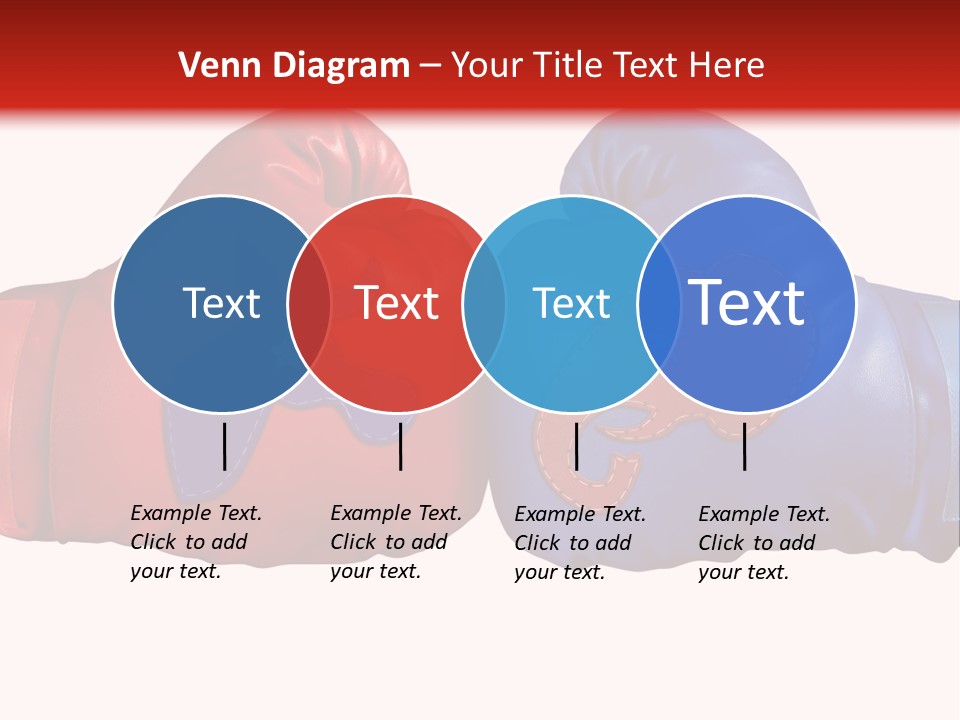 Venn Diagram – Your Title Text Here

Text

Text

Text

Text

Example Text. Click to add your text.

Example Text. Click to add your text.

Example Text. Click to add your text.

Example Text. Click to add your text.